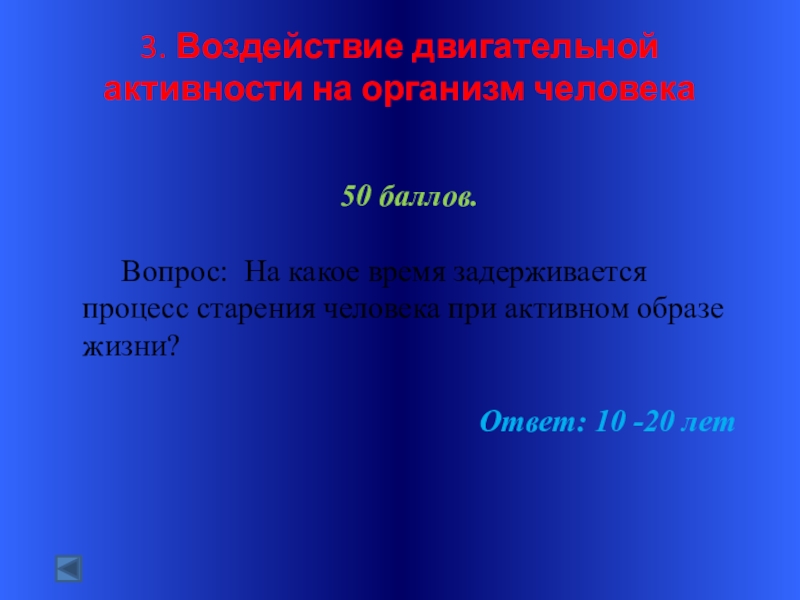 3. Воздействие двигательной активности на организм человека

50 баллов.

Вопрос: На какое время задерживается процесс старения человека при активном образе жизни?

Ответ: 10 -20 лет